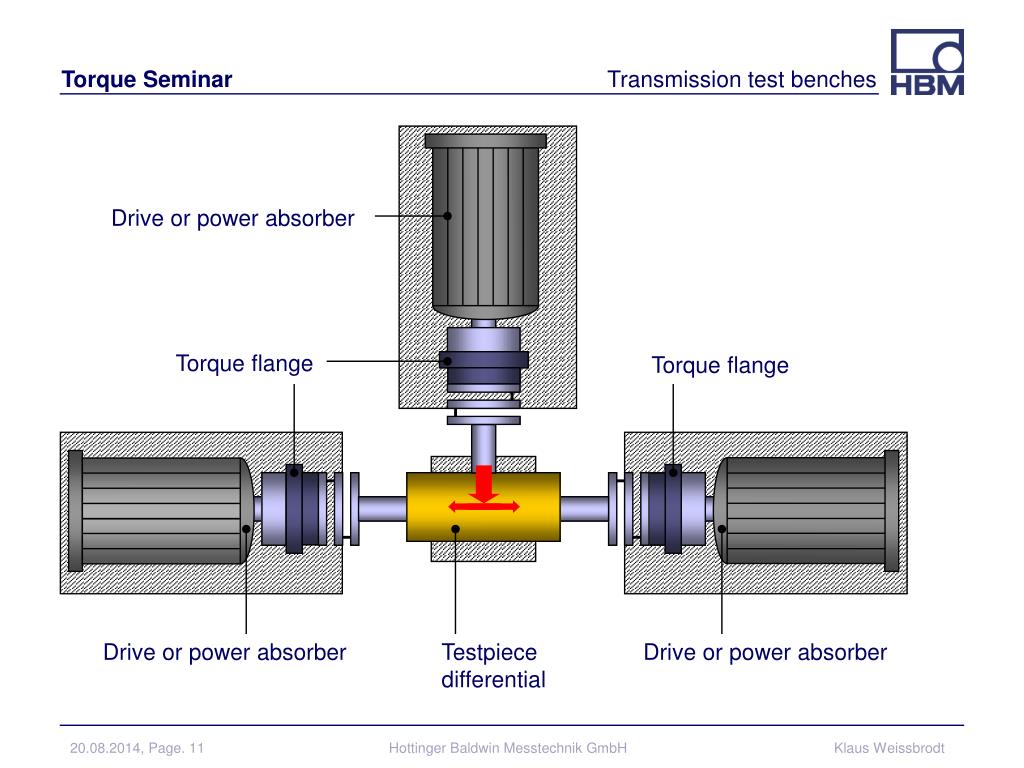 Torque Seminar

Transmission test benches

HBM

Drive or power absorber

Torque flange

Torque flange

Drive or power absorber

Testpiece differential

Drive or power absorber

20.08.2014, Page. 11

Hottinger Baldwin Messtechnik GmbH

Klaus Weissbrodt